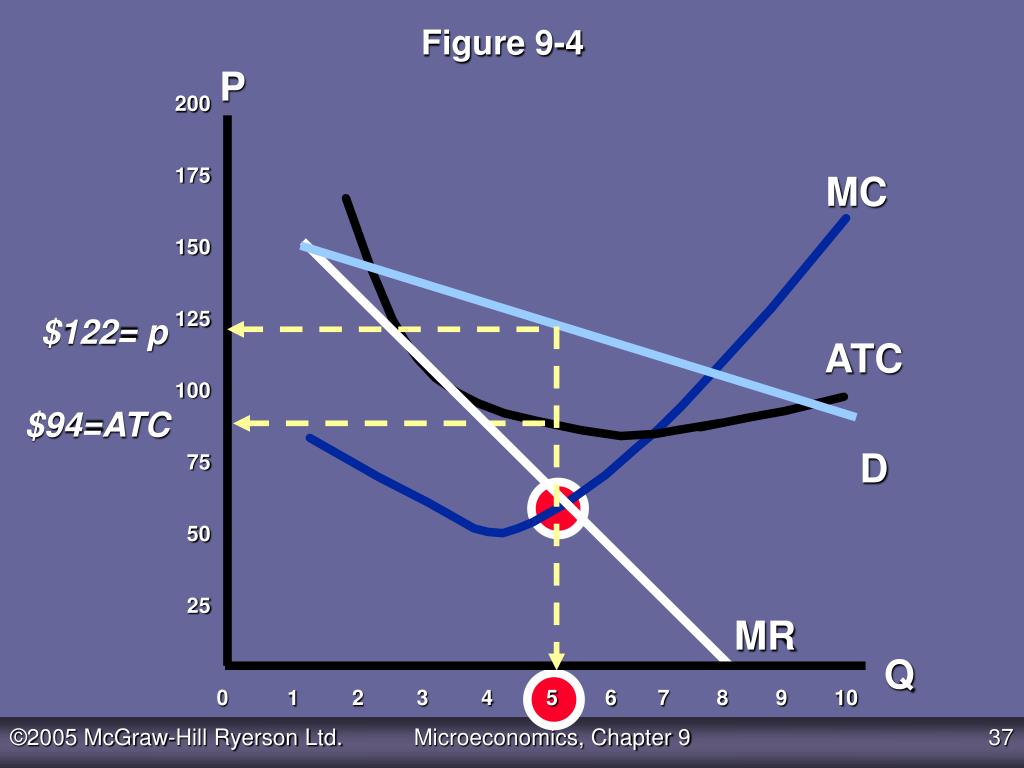 Figure 9-4

P

200
175
150
125
100
75
50
25

$122= p
$94=ATC

MC
ATC
D
MR
Q

0 1 2 3 4 5 6 7 8 9 10

©2005 McGraw-Hill Ryerson Ltd. Microeconomics, Chapter 9 37